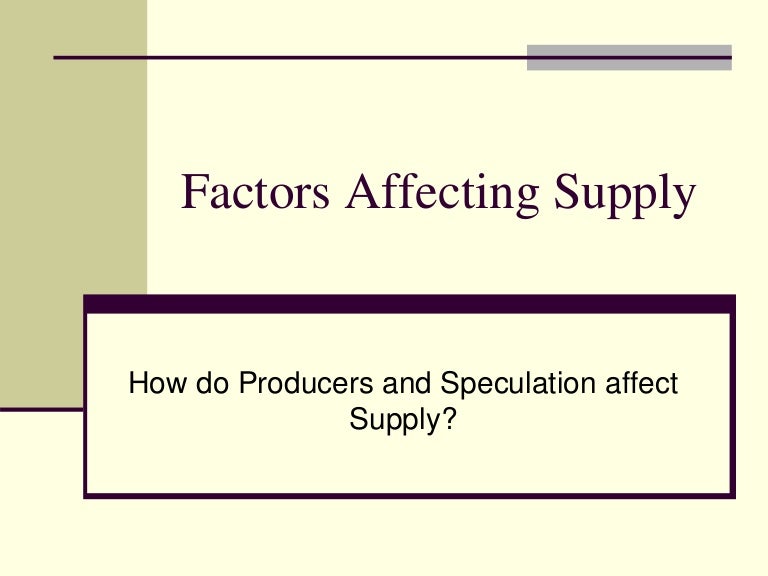 Factors Affecting Supply

How do Producers and Speculation affect Supply?